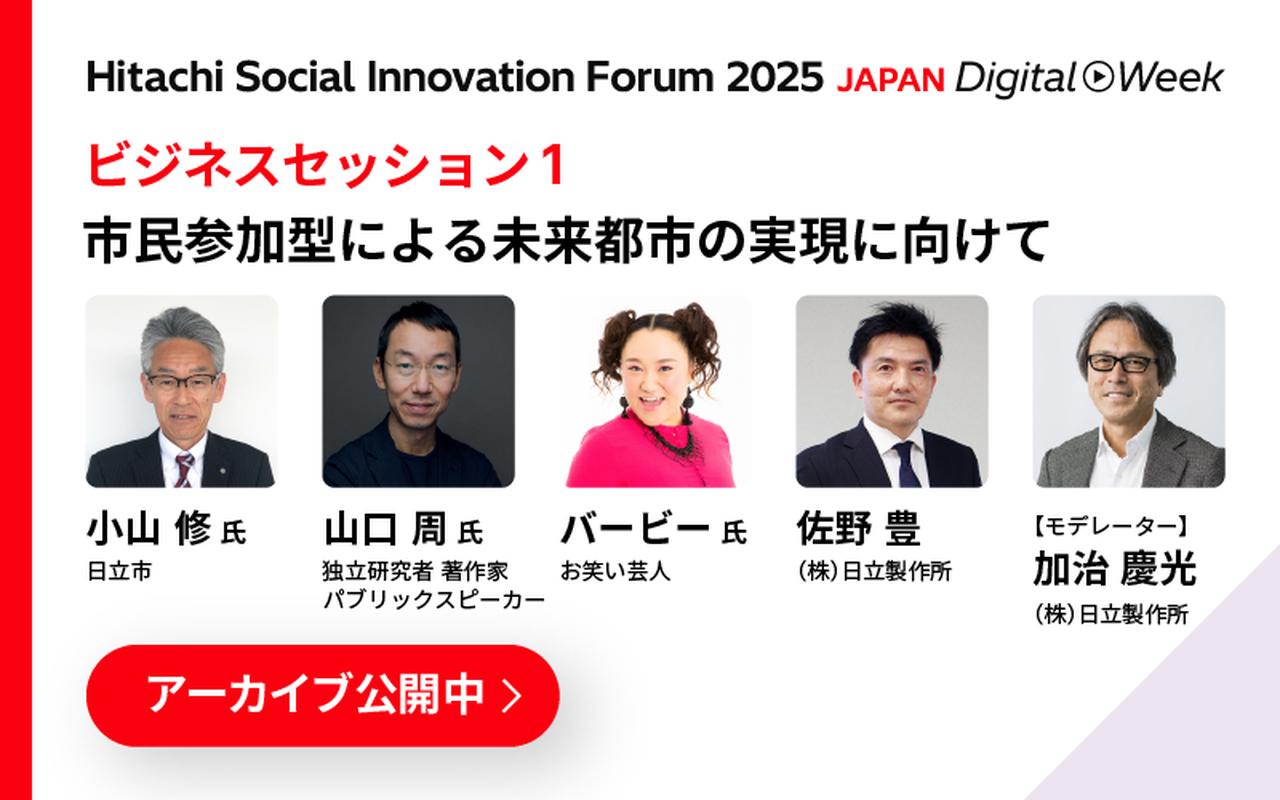 Hitachi Social Innovation Forum 2025 JAPAN Digital Week

ビジネスセッション1
市民参加型による未来都市の実現に向けて

小山 修 氏
日立市

山口 周 氏
独立研究者 著作家
パブリックスピーカー

バービー 氏
お笑い芸人

佐野 豊
(株)日立製作所

【モデレーター】
加治 慶光
(株)日立製作所

アーカイブ公開中 >